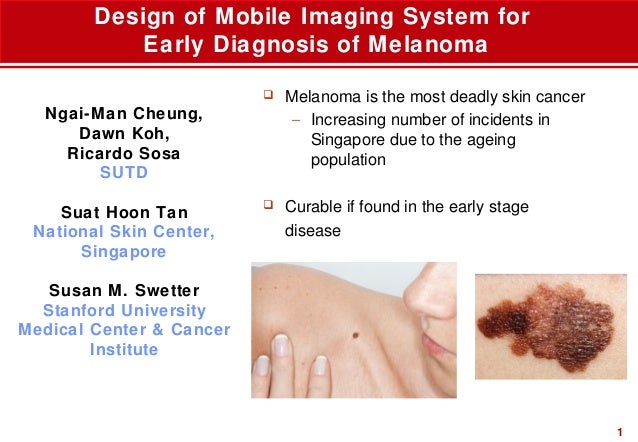 Design of Mobile Imaging System for Early Diagnosis of Melanoma

Ngai-Man Cheung,
Dawn Koh,
Ricardo Sosa
SUTD

Suat Hoon Tan
National Skin Center, Singapore

Susan M. Swetter
Stanford University Medical Center & Cancer Institute

❑ Melanoma is the most deadly skin cancer
– Increasing number of incidents in Singapore due to the ageing population

❑ Curable if found in the early stage disease

1